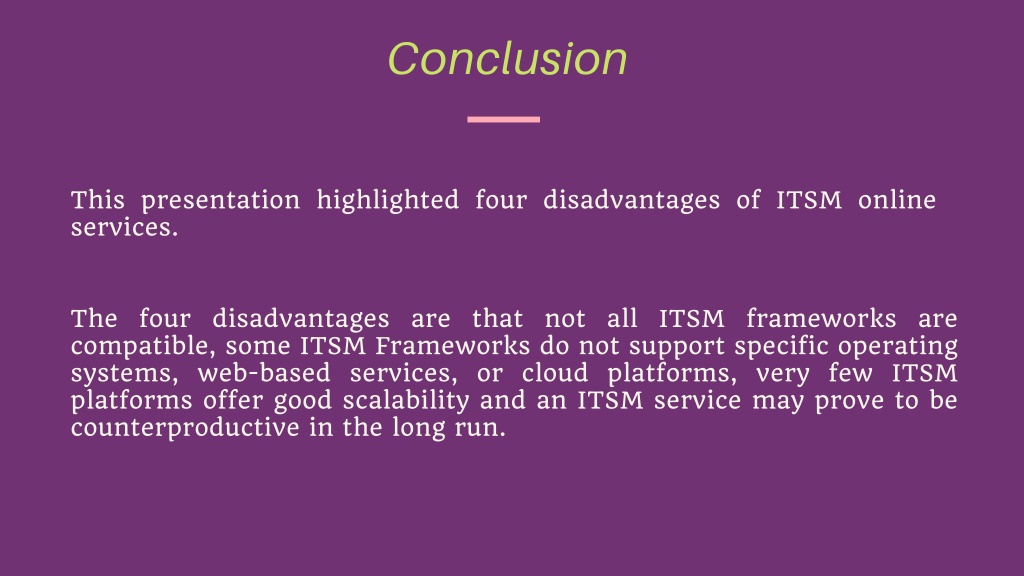 Conclusion

This presentation highlighted four disadvantages of ITSM online services.

The four disadvantages are that not all ITSM frameworks are compatible, some ITSM Frameworks do not support specific operating systems, web-based services, or cloud platforms, very few ITSM platforms offer good scalability and an ITSM service may prove to be counterproductive in the long run.